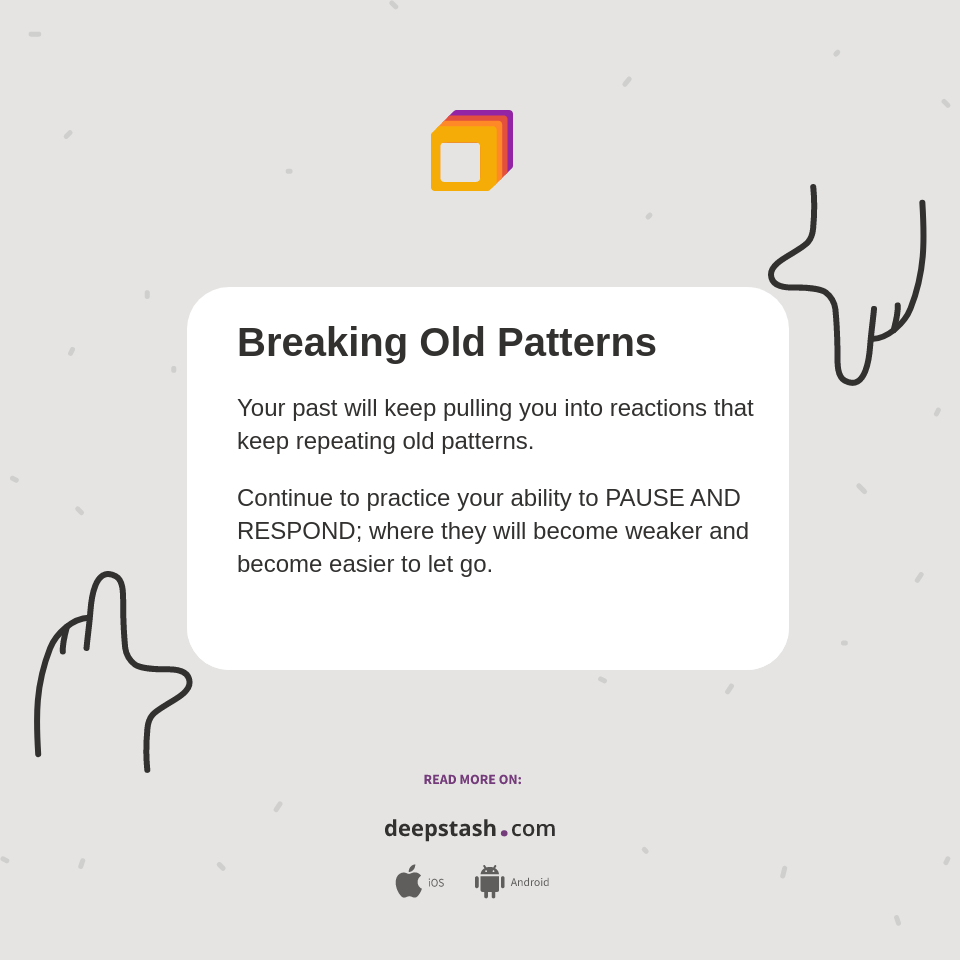 Breaking Old Patterns

Your past will keep pulling you into reactions that keep repeating old patterns.

Continue to practice your ability to PAUSE AND RESPOND; where they will become weaker and become easier to let go.

READ MORE ON:

deepstash.com

iOS Android